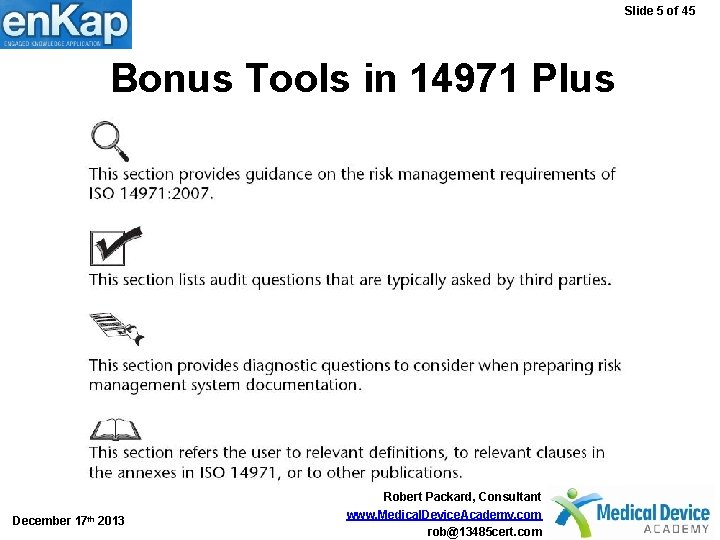 enKap
ENGAGED KNOWLEDGE APPLICATION

Slide 5 of 45

Bonus Tools in 14971 Plus

This section provides guidance on the risk management requirements of ISO 14971:2007.

This section lists audit questions that are typically asked by third parties.

This section provides diagnostic questions to consider when preparing risk management system documentation.

This section refers the user to relevant definitions, to relevant clauses in the annexes in ISO 14971, or to other publications.

December 17th 2013

Robert Packard, Consultant
www.MedicalDeviceAcademy.com
rob@13485cert.com

Medical Device
ACADEMY